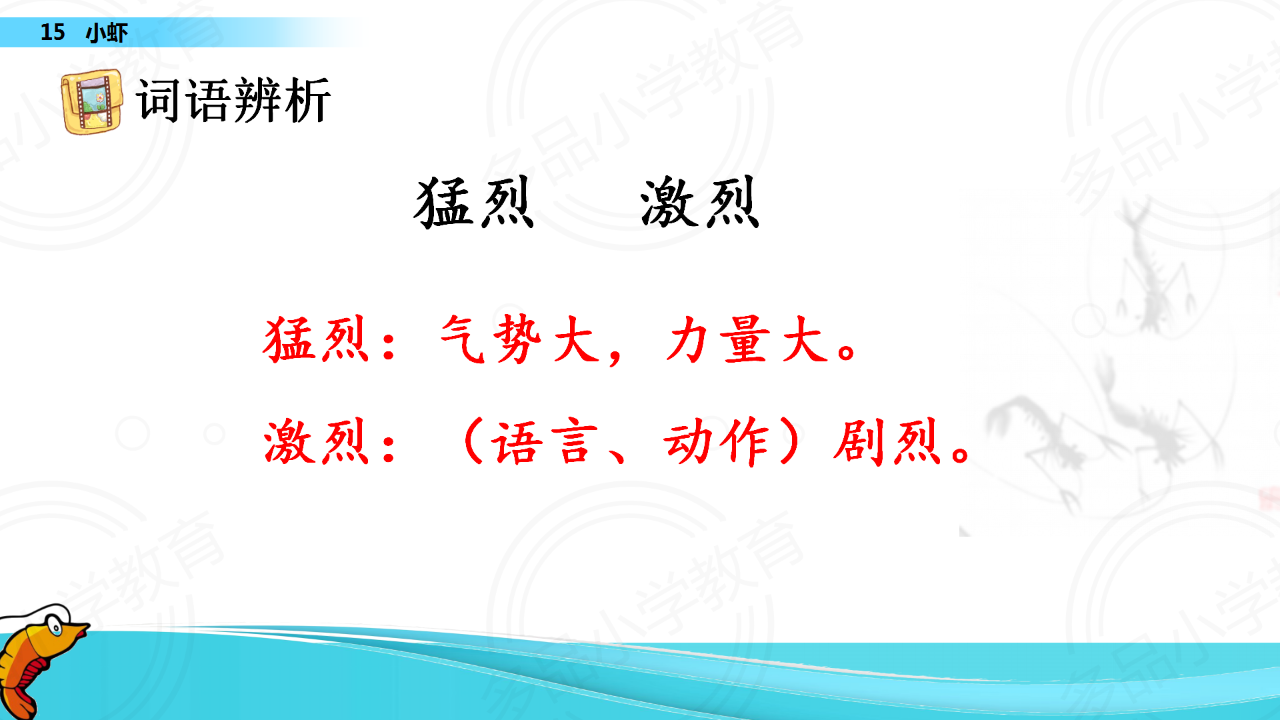 15　小虾

词语辨析

猛烈　　激烈

猛烈：气势大，力量大。

激烈：（语言、动作）剧烈。

多品小学教育